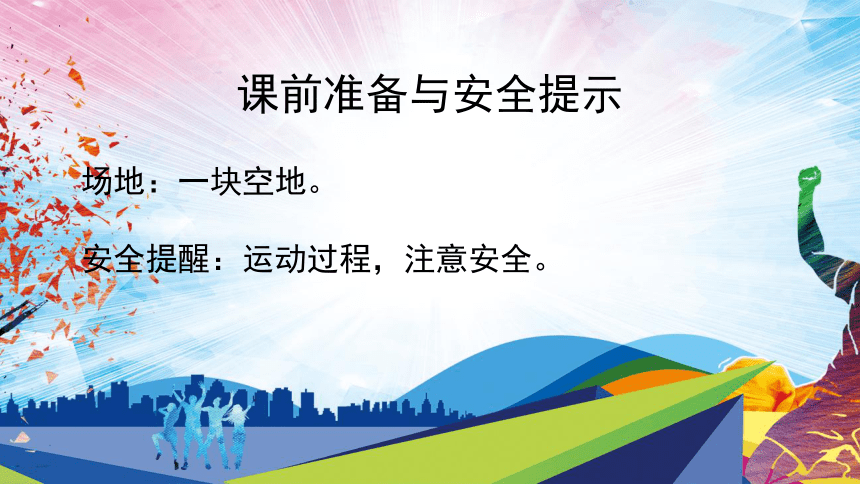 课前准备与安全提示

场地：一块空地。

安全提醒：运动过程，注意安全。